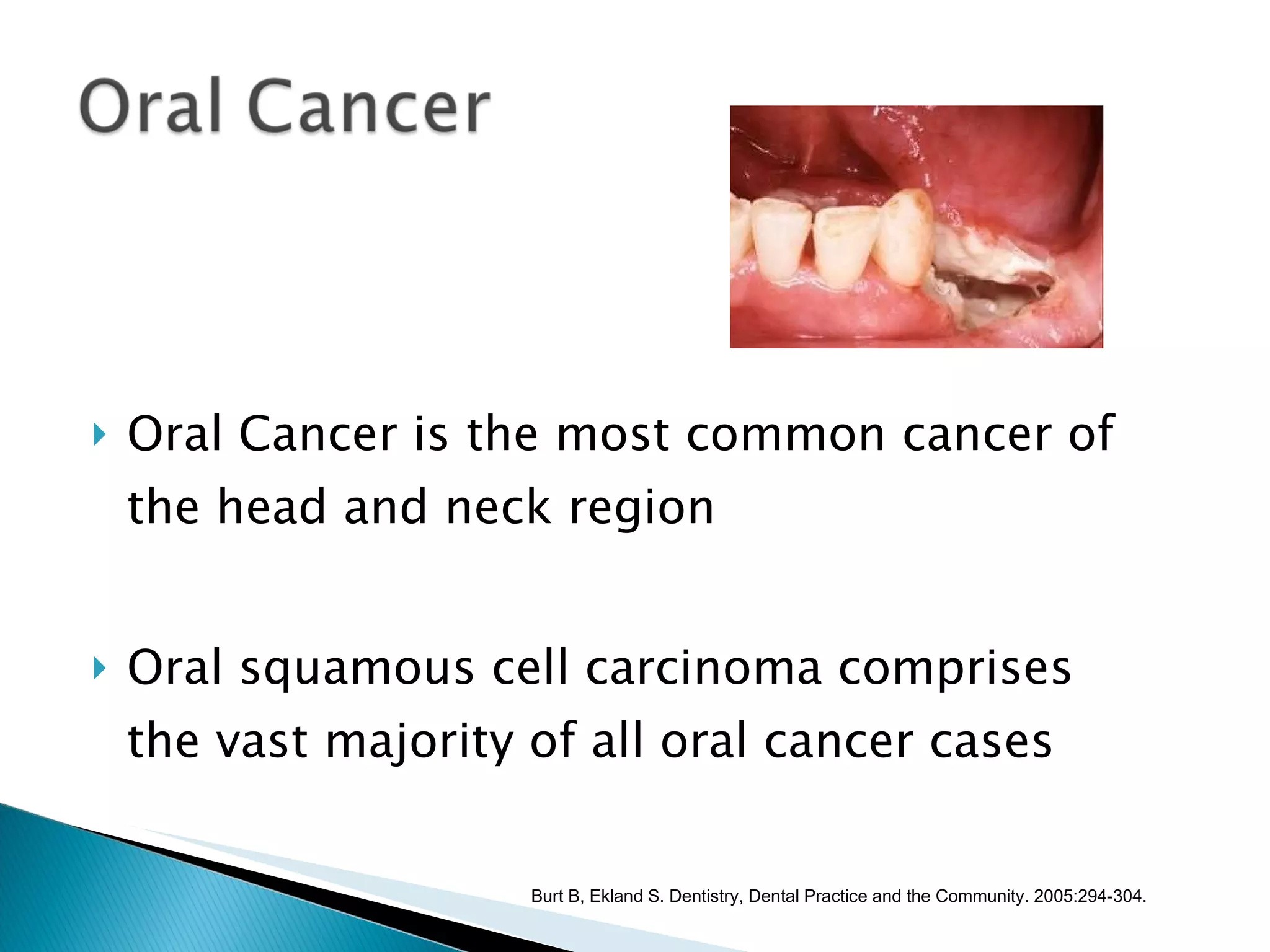 Oral Cancer

Oral Cancer is the most common cancer of the head and neck region

Oral squamous cell carcinoma comprises the vast majority of all oral cancer cases

Burt B, Ekland S. Dentistry, Dental Practice and the Community. 2005:294-304.